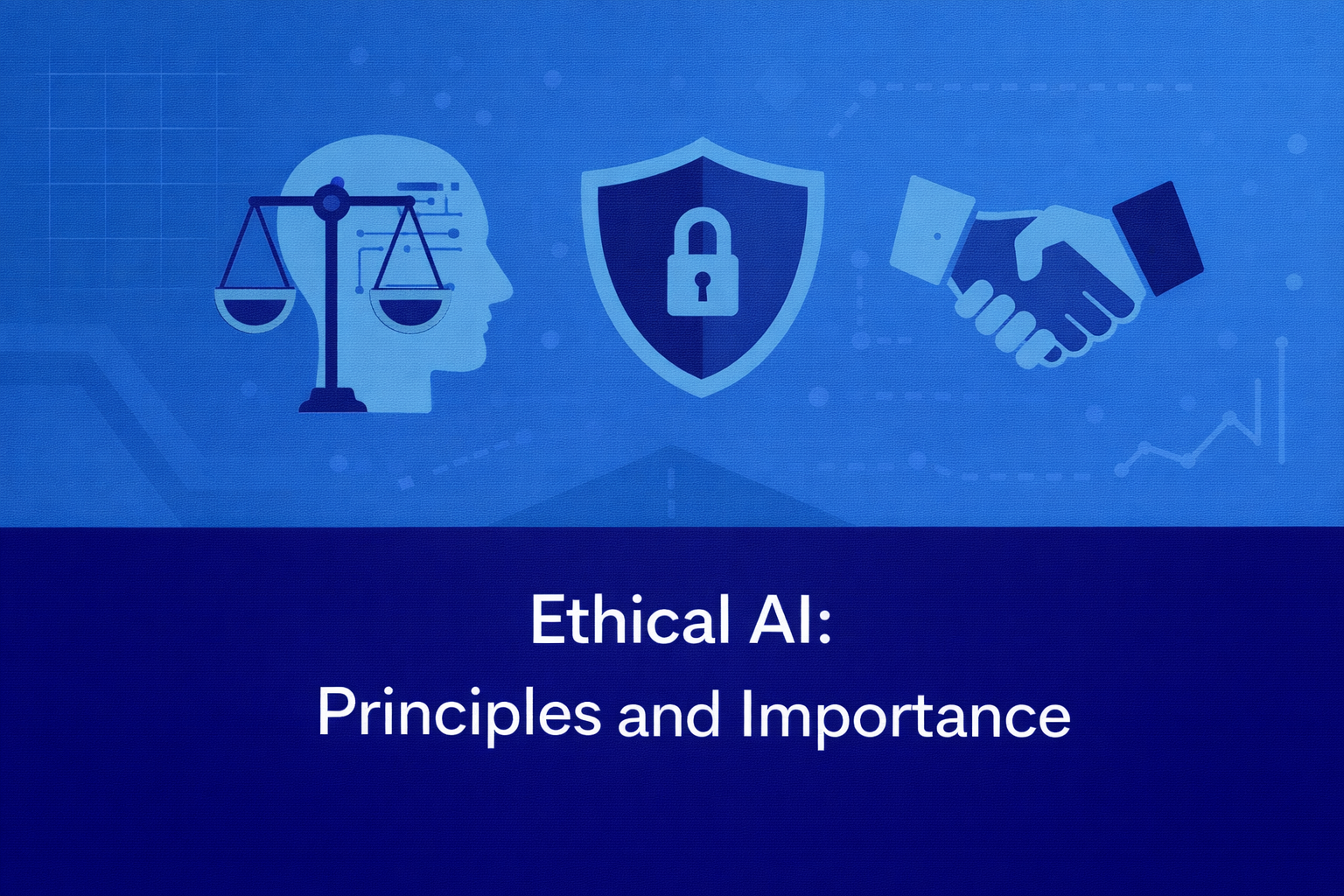 Ethical AI:
Principles and Importance